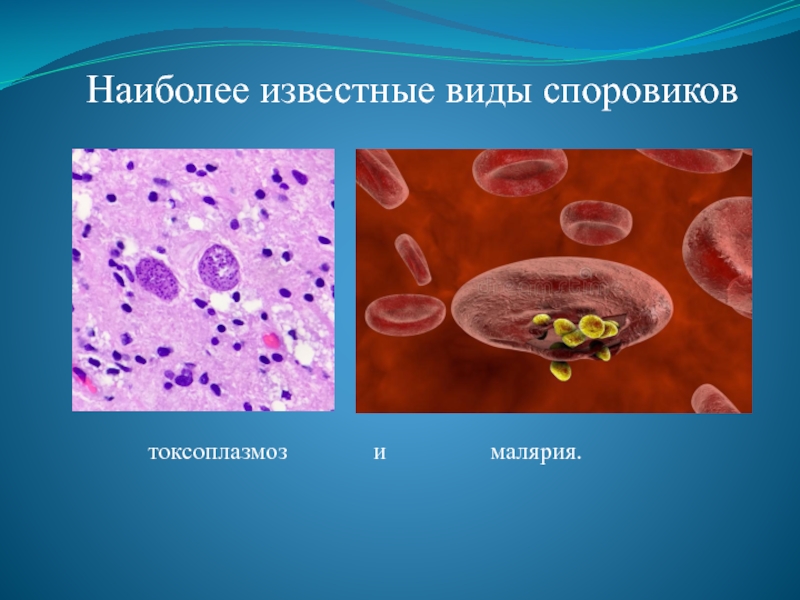 Наиболее известные виды споровиков

токсоплазмоз и малярия.